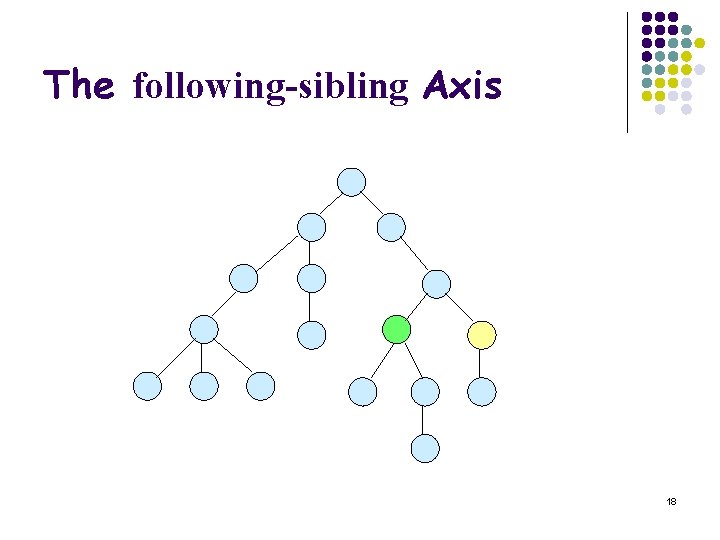 The following-sibling Axis

18